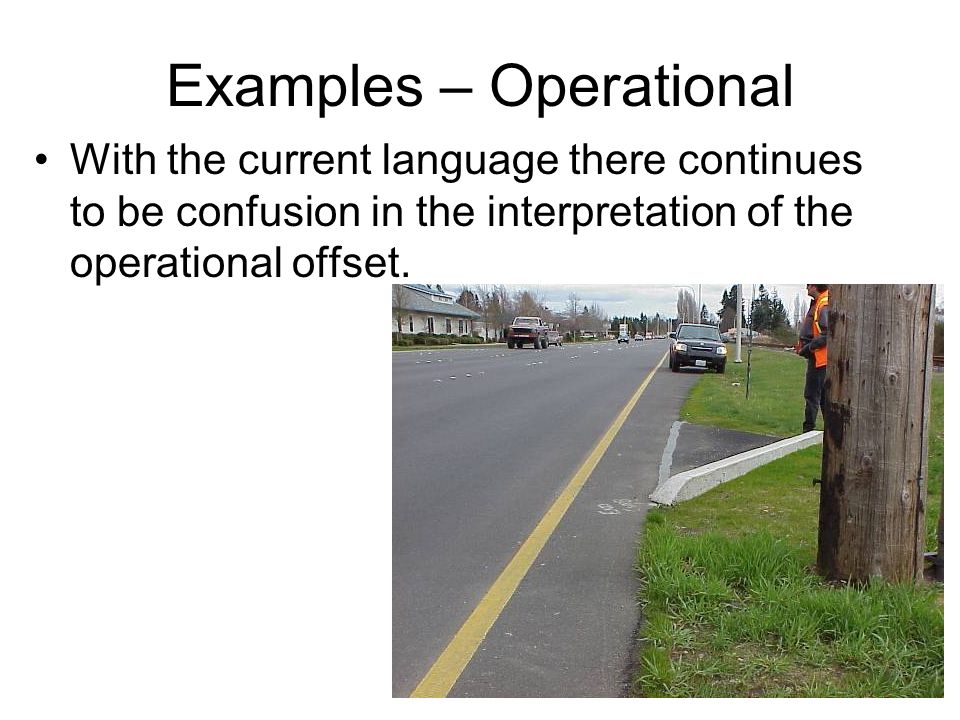 Examples – Operational

• With the current language there continues to be confusion in the interpretation of the operational offset.